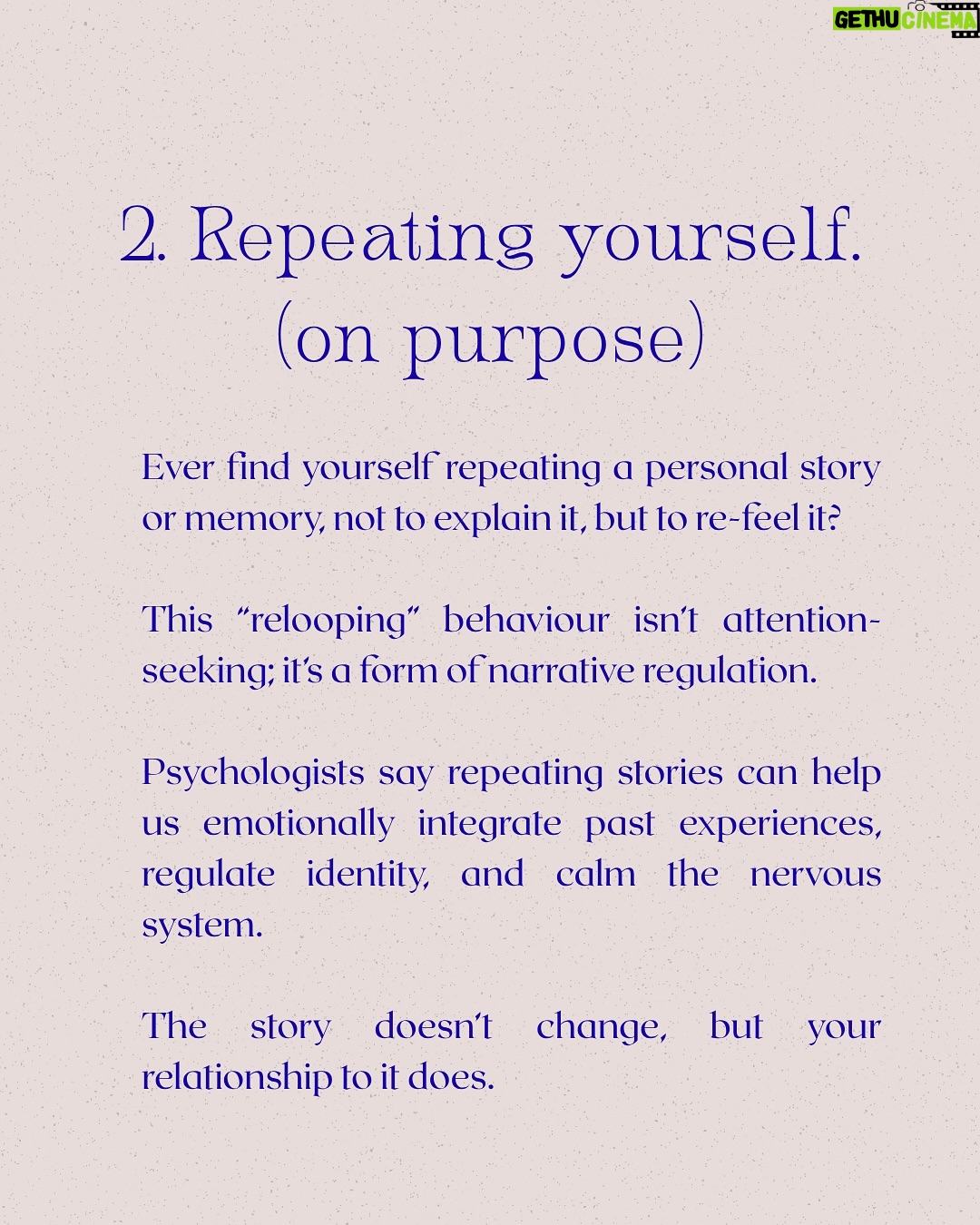 GETHU CINEMA

2. Repeating yourself. (on purpose)

Ever find yourself repeating a personal story or memory, not to explain it, but to re-feel it?

This "relooping" behaviour isn't attention-seeking; it's a form of narrative regulation.

Psychologists say repeating stories can help us emotionally integrate past experiences, regulate identity, and calm the nervous system.

The story doesn't change, but your relationship to it does.